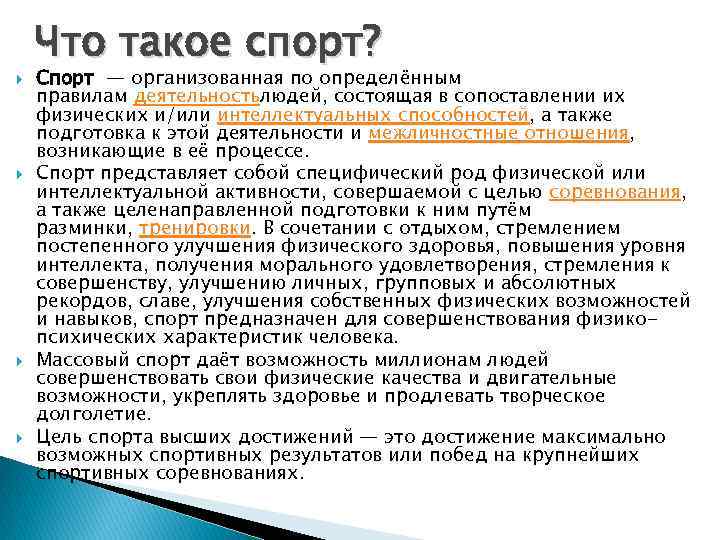 Что такое спорт?

Спорт — организованная по определённым правилам деятельностьлюдей, состоящая в сопоставлении их физических и/или интеллектуальных способностей, а также подготовка к этой деятельности и межличностные отношения, возникающие в её процессе.

Спорт представляет собой специфический род физической или интеллектуальной активности, совершаемой с целью соревнования, а также целенаправленной подготовки к ним путём разминки, тренировки. В сочетании с отдыхом, стремлением постепенного улучшения физического здоровья, повышения уровня интеллекта, получения морального удовлетворения, стремления к совершенству, улучшению личных, групповых и абсолютных рекордов, славе, улучшения собственных физических возможностей и навыков, спорт предназначен для совершенствования физико-психических характеристик человека.

Массовый спорт даёт возможность миллионам людей совершенствовать свои физические качества и двигательные возможности, укреплять здоровье и продлевать творческое долголетие.

Цель спорта высших достижений — это достижение максимально возможных спортивных результатов или побед на крупнейших спортивных соревнованиях.